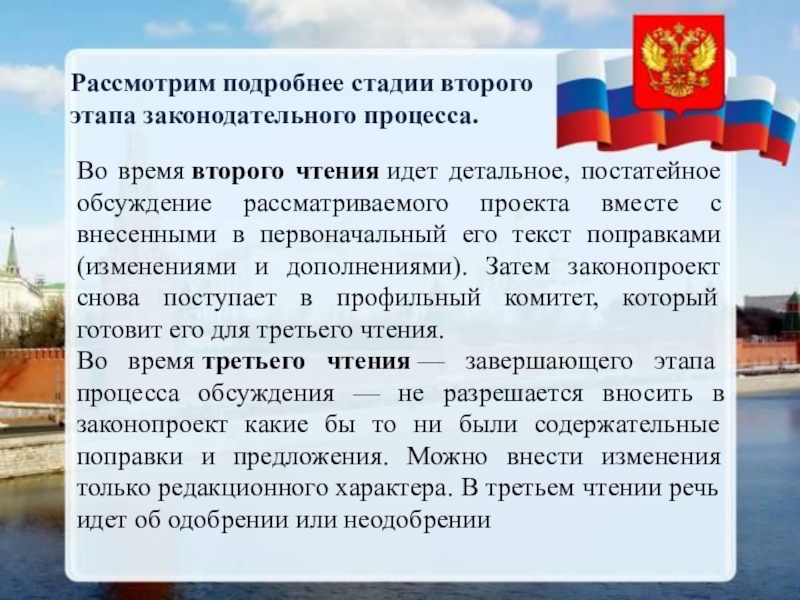 Рассмотрим подробнее стадии второго этапа законодательного процесса.

Во время второго чтения идет детальное, постатейное обсуждение рассматриваемого проекта вместе с внесенными в первоначальный его текст поправками (изменениями и дополнениями). Затем законопроект снова поступает в профильный комитет, который готовит его для третьего чтения.
Во время третьего чтения — завершающего этапа процесса обсуждения — не разрешается вносить в законопроект какие бы то ни были содержательные поправки и предложения. Можно внести изменения только редакционного характера. В третьем чтении речь идет об одобрении или неодобрении